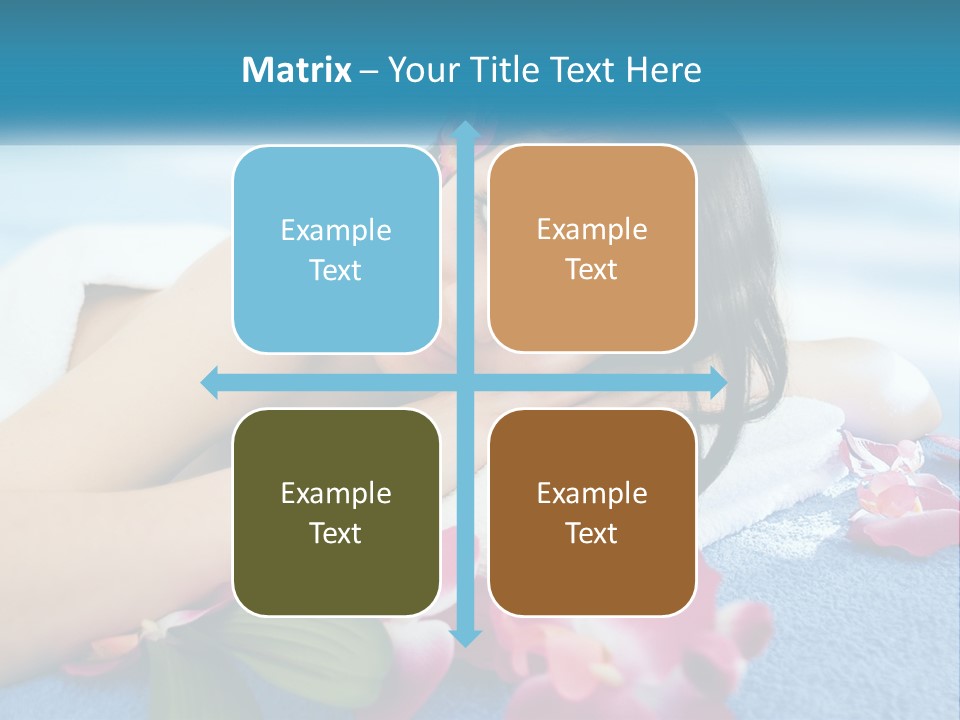 Matrix – Your Title Text Here

Example Text

Example Text

Example Text

Example Text